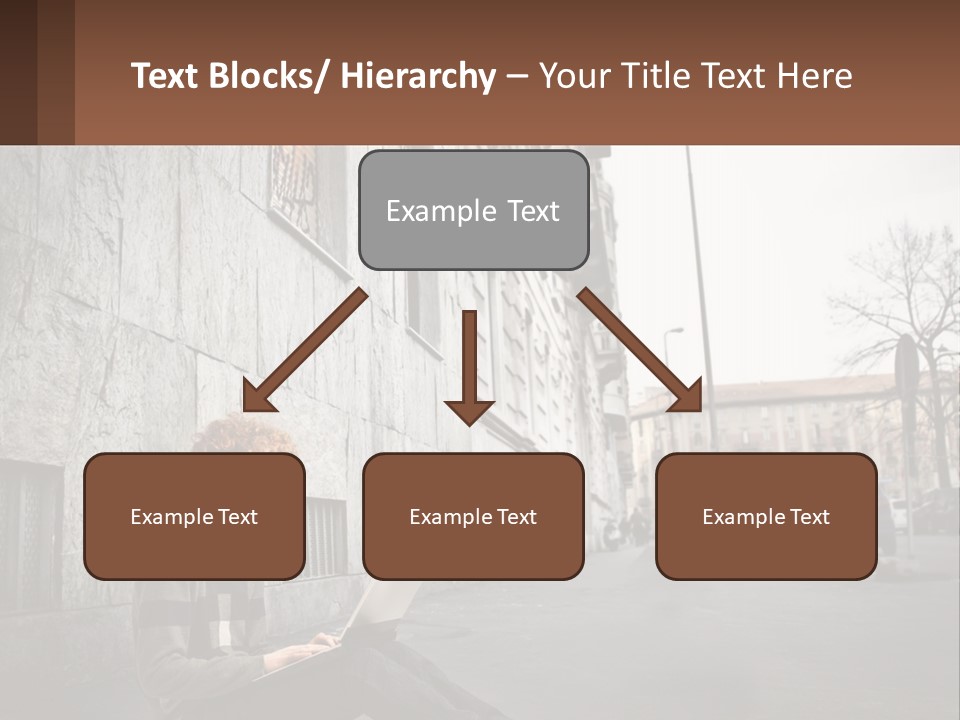 Text Blocks/ Hierarchy – Your Title Text Here

Example Text

Example Text

Example Text

Example Text